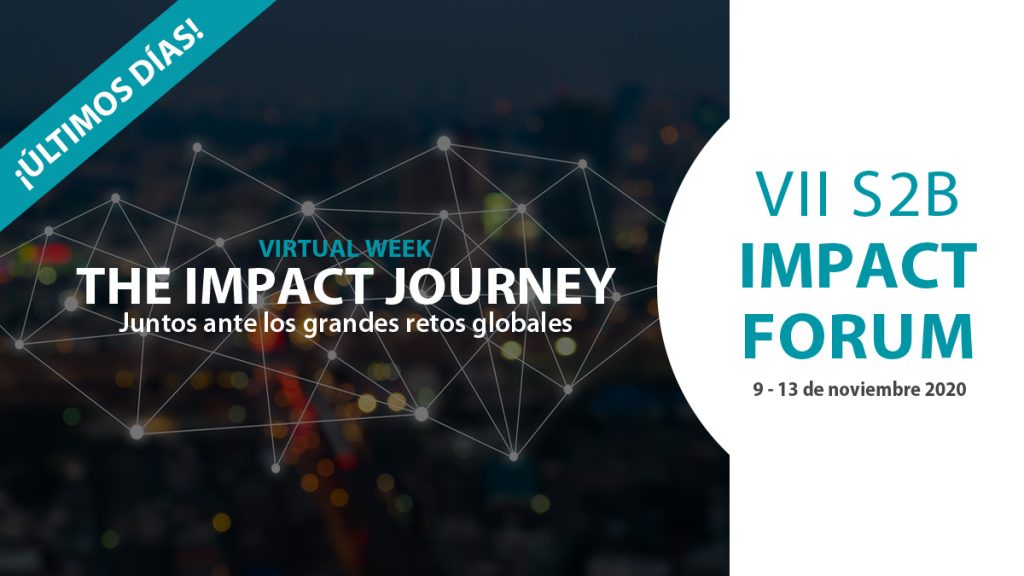 ¡ÚLTIMOS DÍAS!

VIRTUAL WEEK
THE IMPACT JOURNEY
Juntos ante los grandes retos globales

VII S2B
IMPACT
FORUM
9 - 13 de noviembre 2020